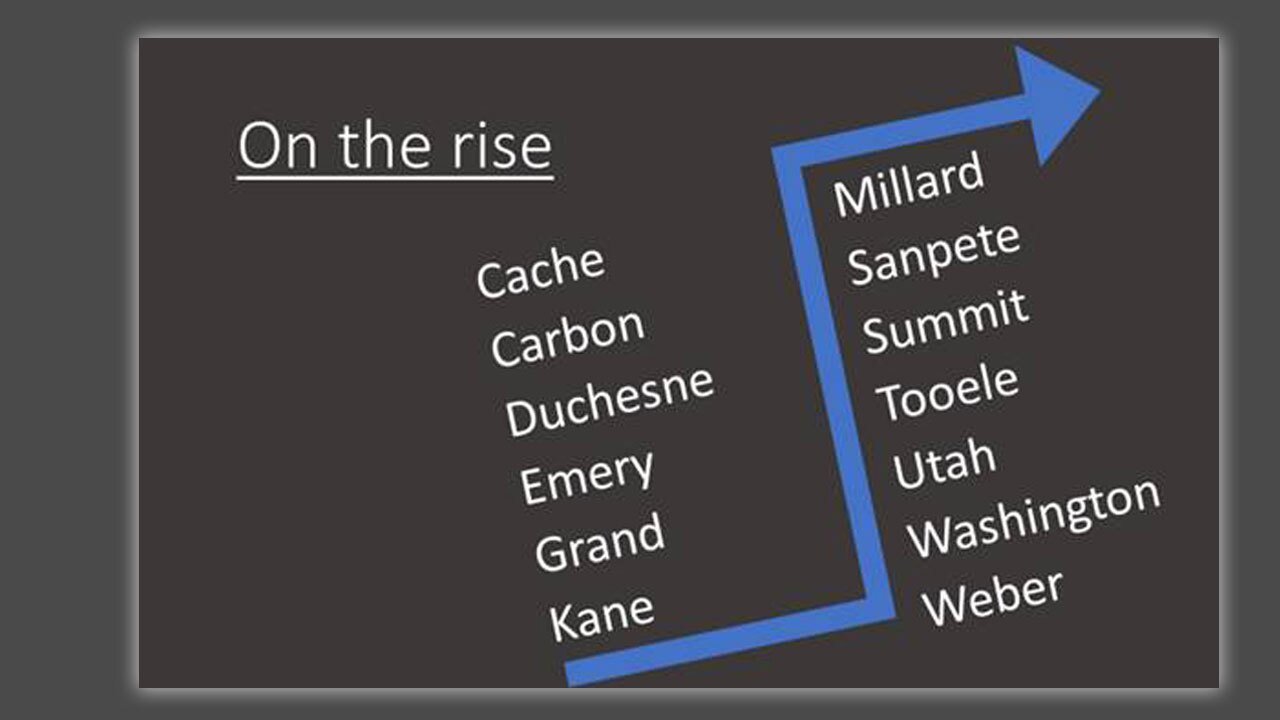 On the rise

Cache
Carbon
Duchesne
Emery
Grand
Kane

Millard
Sanpete
Summit
Tooele
Utah
Washington
Weber